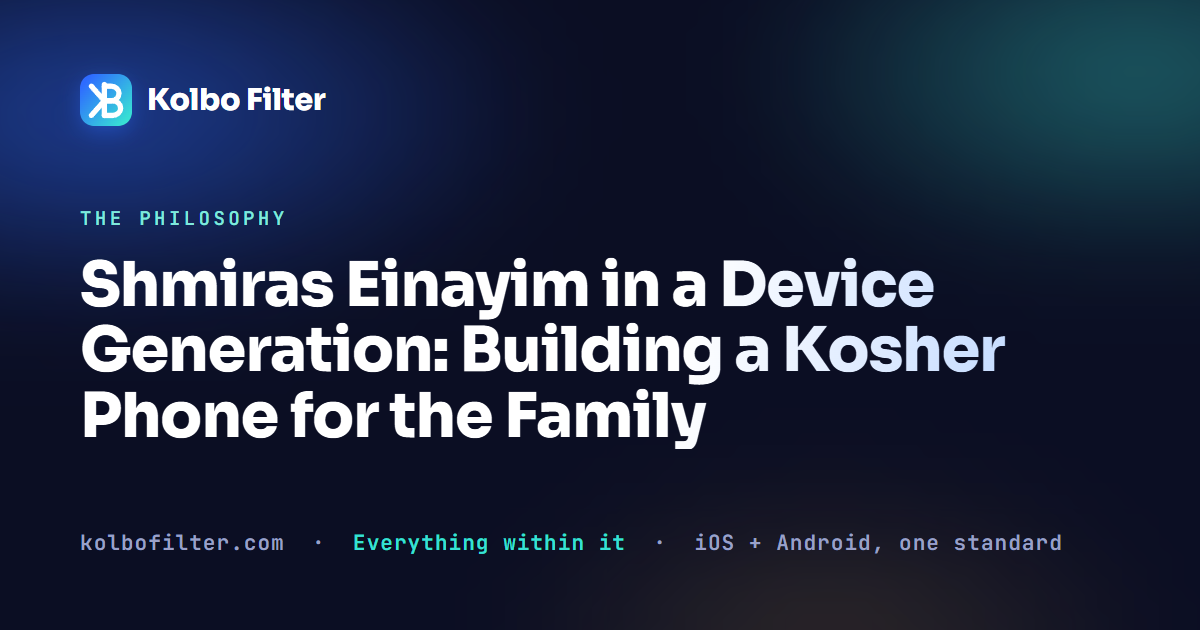 Kolbo Filter

THE PHILOSOPHY

Shmiras Einayim in a Device Generation: Building a Kosher Phone for the Family

kolbofilter.com · Everything within it · iOS + Android, one standard